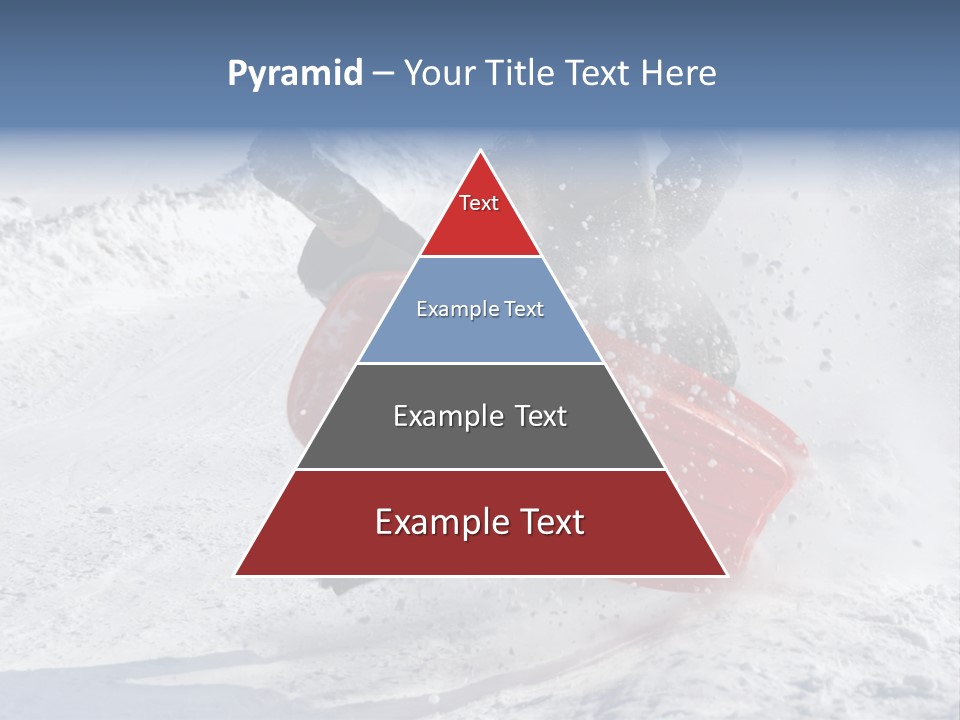 Pyramid – Your Title Text Here

Text

Example Text

Example Text

Example Text